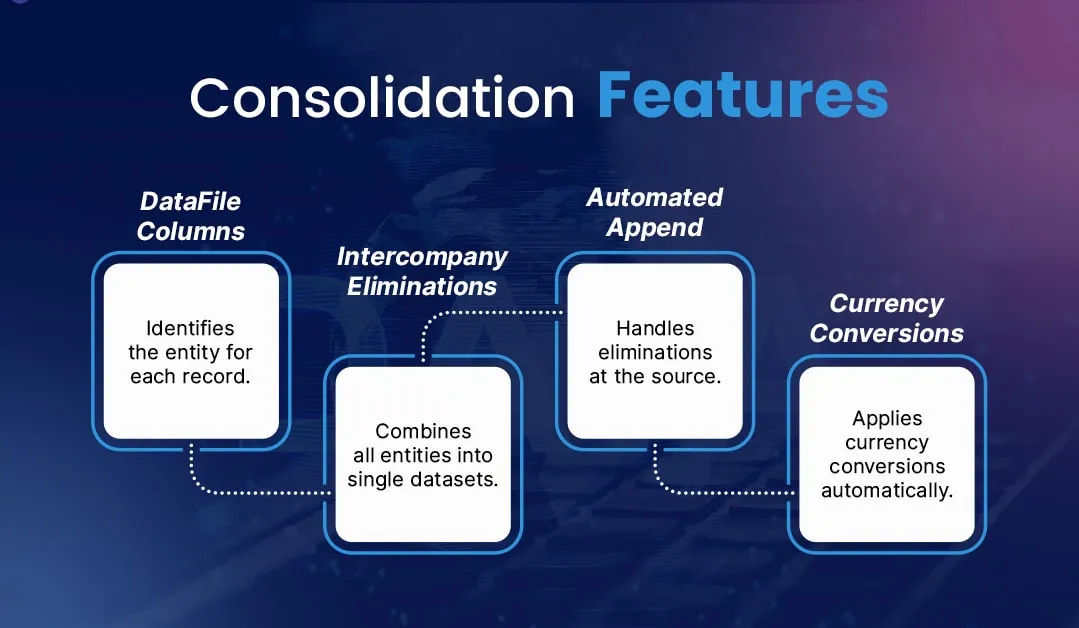 Consolidation Features

DataFile Columns

Identifies the entity for each record.

Intercompany Eliminations

Combines all entities into single datasets.

Automated Append

Handles eliminations at the source.

Currency Conversions

Applies currency conversions automatically.